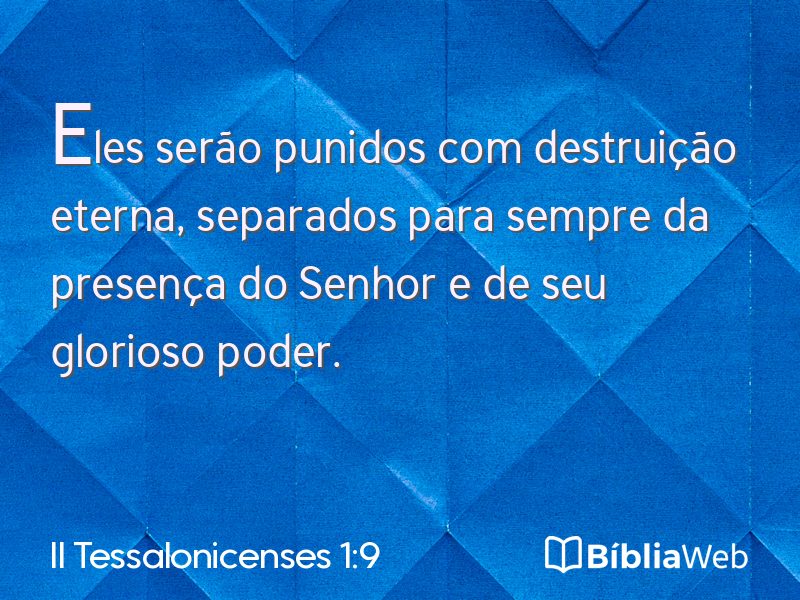 Eles serão punidos com destruição eterna, separados para sempre da presença do Senhor e de seu glorioso poder.

II Tessalonicenses 1:9

BíbliaWeb